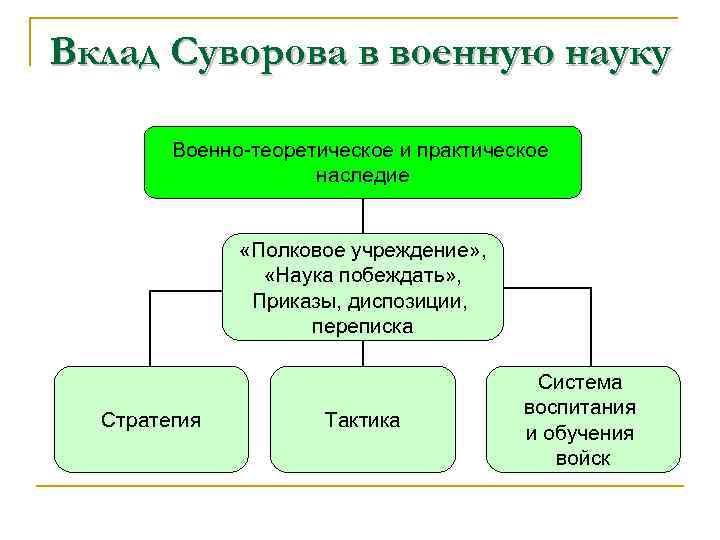 Вклад Суворова в военную науку

Военно-теоретическое и практическое наследие

«Полковое учреждение», «Наука побеждать», Приказы, диспозиции, переписка

Стратегия

Тактика

Система воспитания и обучения войск